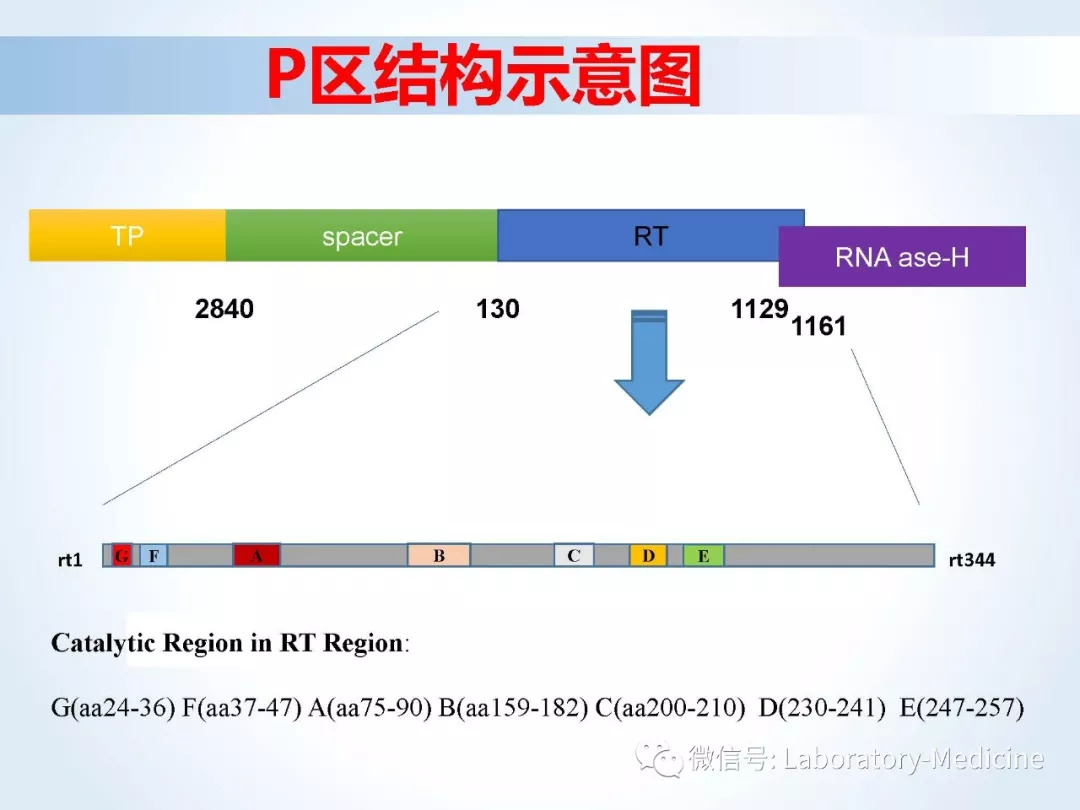 P区结构示意图

TP

spacer

RT

RNA ase-H

2840

130

1129

1161

rt1

G

F

A

B

C

D

E

rt344

Catalytic Region in RT Region:

G(aa24-36) F(aa37-47) A(aa75-90) B(aa159-182) C(aa200-210) D(230-241) E(247-257)

微信号: Laboratory-Medicine